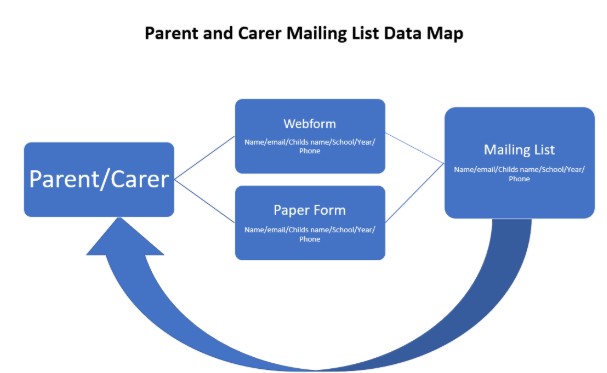 Parent and Carer Mailing List Data Map

Parent/Carer

Webform

Name/email/Childs name/School/Year/Phone

Paper Form

Name/email/Childs name/School/Year/Phone

Mailing List

Name/email/Childs name/School/Year/Phone